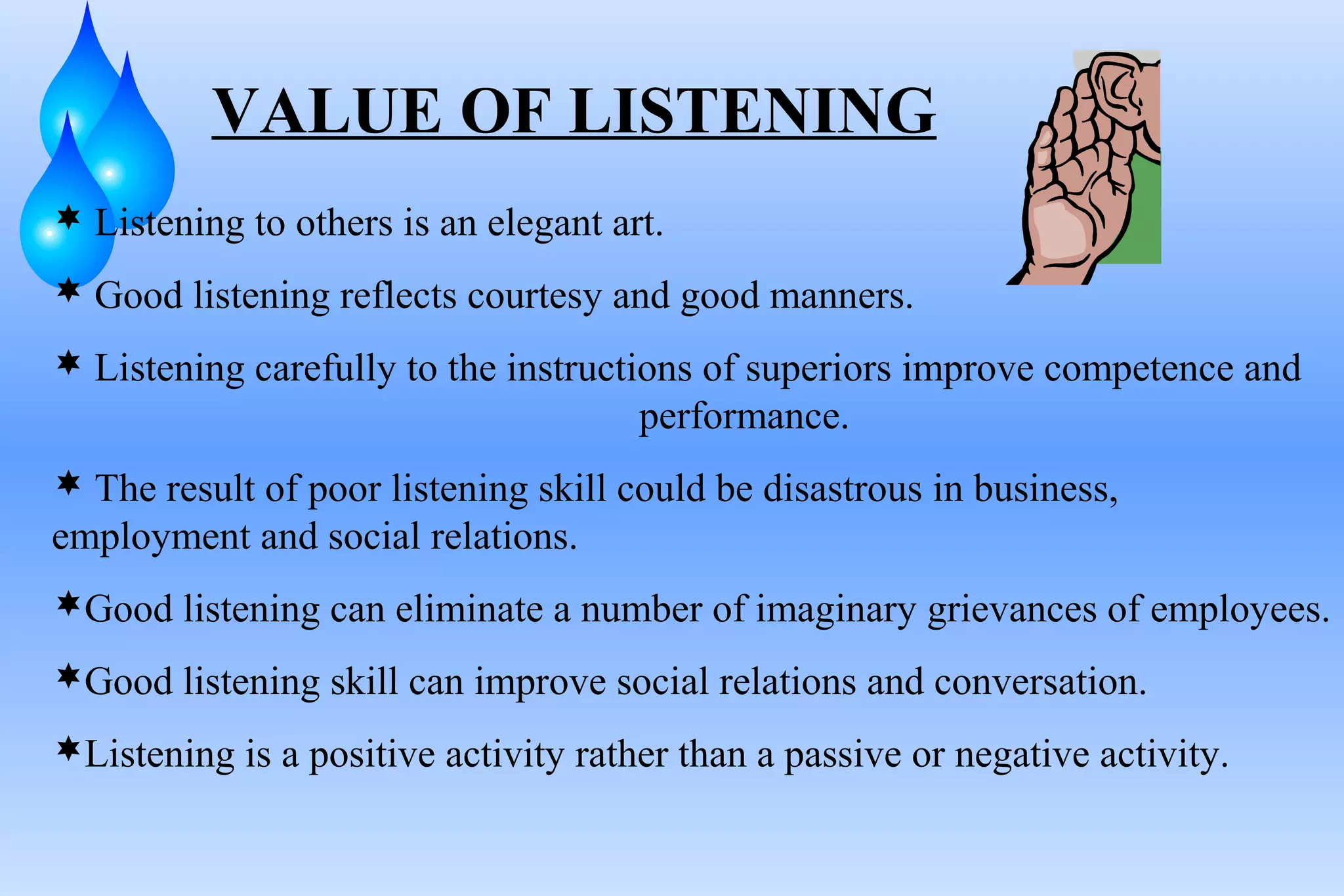 VALUE OF LISTENING

✶ Listening to others is an elegant art.

✶ Good listening reflects courtesy and good manners.

✶ Listening carefully to the instructions of superiors improve competence and performance.

✶ The result of poor listening skill could be disastrous in business, employment and social relations.

✶Good listening can eliminate a number of imaginary grievances of employees.

✶Good listening skill can improve social relations and conversation.

✶Listening is a positive activity rather than a passive or negative activity.